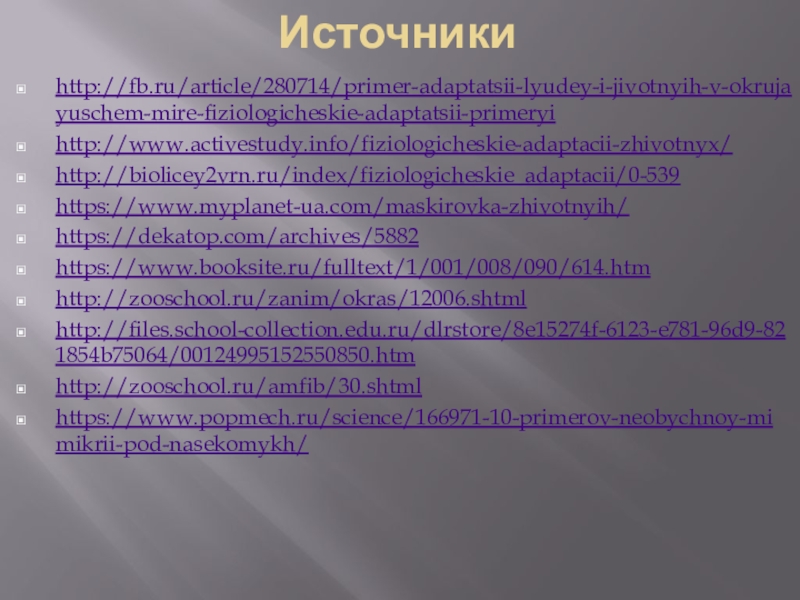 Источники

http://fb.ru/article/280714/primer-adaptatsii-lyudey-i-jivotnyih-v-okrujayuschem-mire-fiziologicheskie-adaptatsii-primeryi

http://www.activestudy.info/fiziologicheskie-adaptacii-zhivotnyx/

http://biolicey2vrn.ru/index/fiziologicheskie_adaptacii/0-539

https://www.myplanet-ua.com/maskirovka-zhivotnyih/

https://dekatop.com/archives/5882

https://www.booksite.ru/fulltext/1/001/008/090/614.htm

http://zooschool.ru/zanim/okras/12006.shtml

http://files.school-collection.edu.ru/dlrstore/8e15274f-6123-e781-96d9-821854b75064/00124995152550850.htm

http://zooschool.ru/amfib/30.shtml

https://www.popmech.ru/science/166971-10-primerov-neobychnoy-mimikrii-pod-nasekomykh/